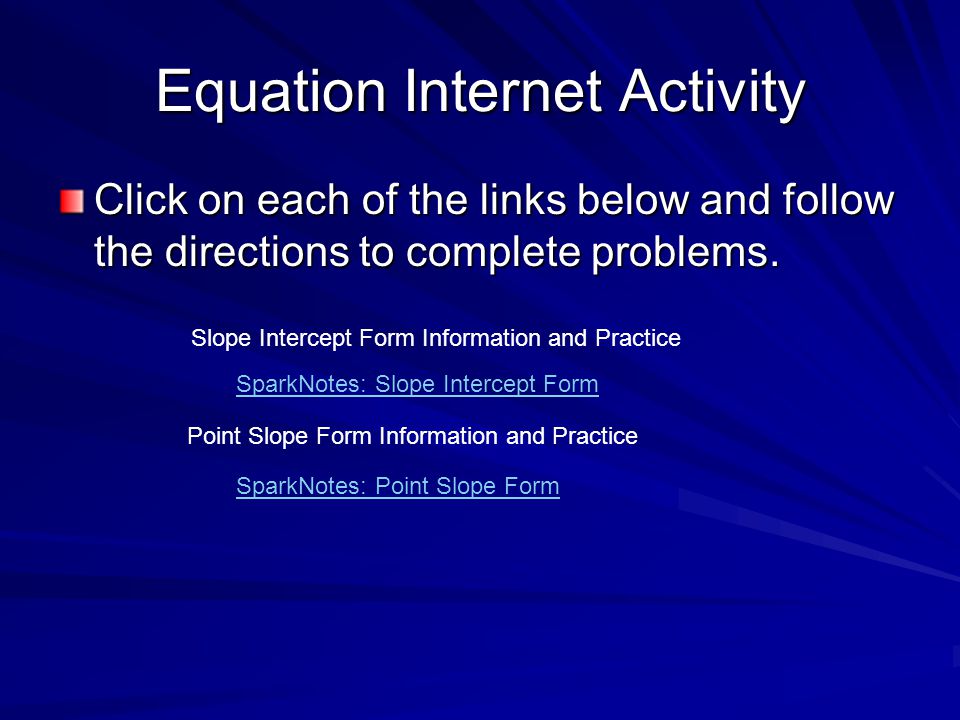 Equation Internet Activity

Click on each of the links below and follow the directions to complete problems.

Slope Intercept Form Information and Practice

SparkNotes: Slope Intercept Form

Point Slope Form Information and Practice

SparkNotes: Point Slope Form